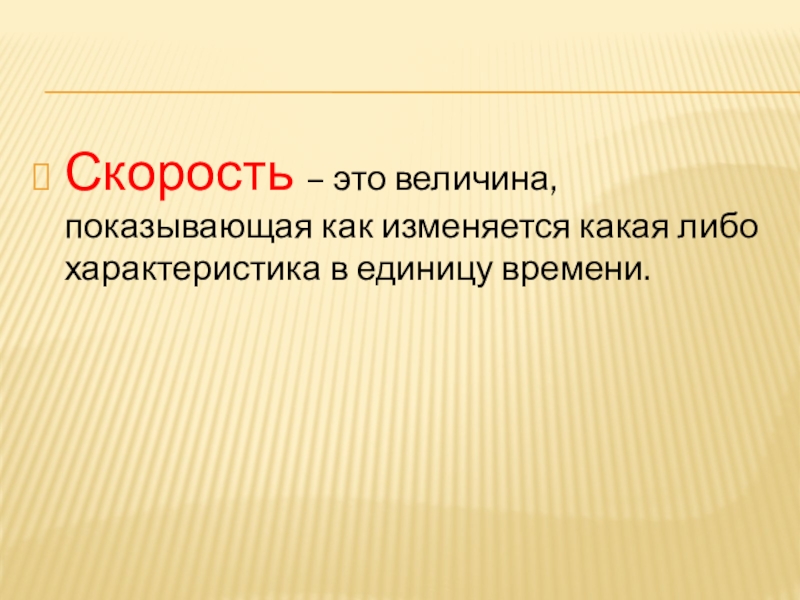 Скорость – это величина, показывающая как изменяется какая либо характеристика в единицу времени.